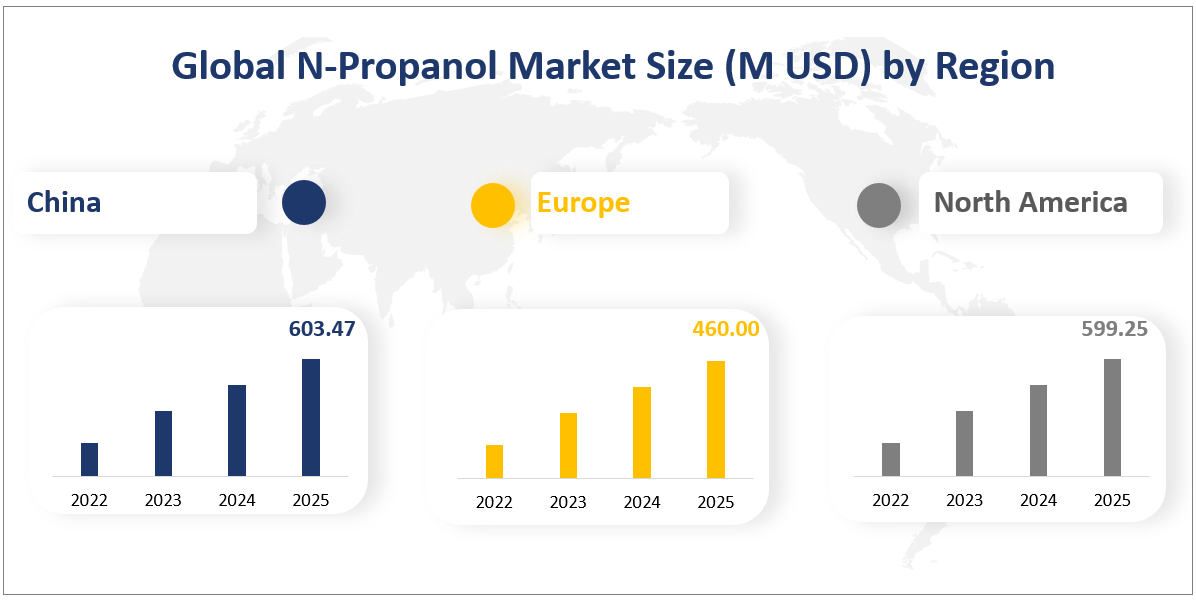 Global N-Propanol Market Size (M USD) by Region

China

Europe

North America

603.47

2022 2023 2024 2025

460.00

2022 2023 2024 2025

599.25

2022 2023 2024 2025